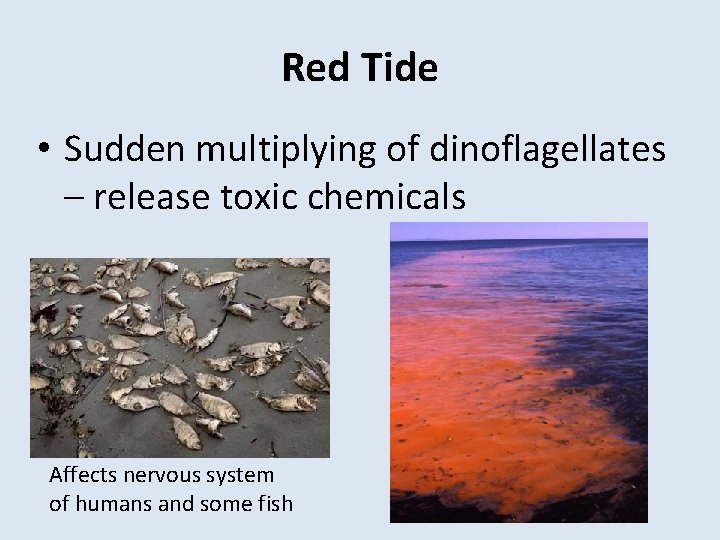 Red Tide

• Sudden multiplying of dinoflagellates – release toxic chemicals

Affects nervous system of humans and some fish